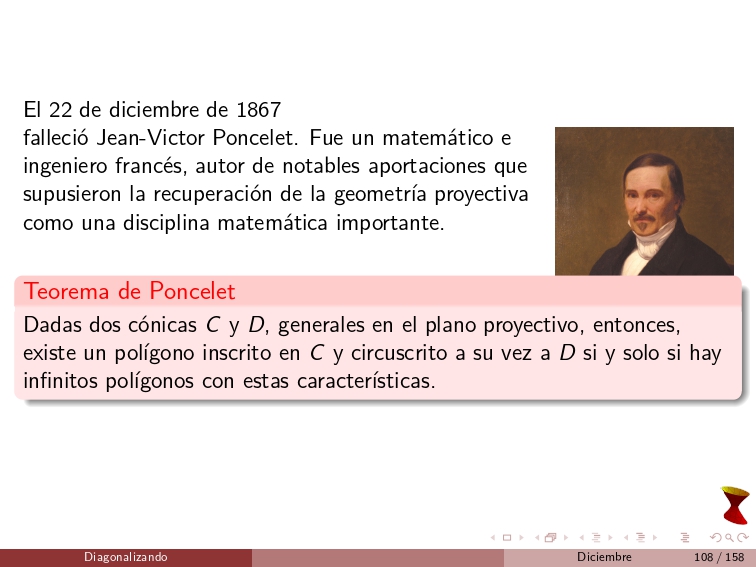 El 22 de diciembre de 1867
falleció Jean-Victor Poncelet. Fue un matemático e ingeniero francés, autor de notables aportaciones que supusieron la recuperación de la geometría proyectiva como una disciplina matemática importante.

Teorema de Poncelet

Dadas dos cónicas $C$ y $D$, generales en el plano proyectivo, entonces, existe un polígono inscrito en $C$ y circuscrito a su vez a $D$ si y solo si hay infinitos polígonos con estas características.

Diagonalizando Diciembre 108 / 158